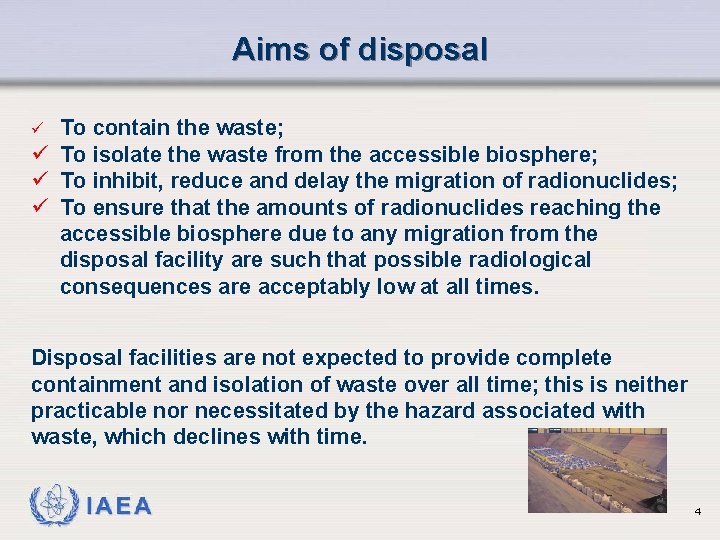 Aims of disposal

✓ To contain the waste;
✓ To isolate the waste from the accessible biosphere;
✓ To inhibit, reduce and delay the migration of radionuclides;
✓ To ensure that the amounts of radionuclides reaching the accessible biosphere due to any migration from the disposal facility are such that possible radiological consequences are acceptably low at all times.

Disposal facilities are not expected to provide complete containment and isolation of waste over all time; this is neither practicable nor necessitated by the hazard associated with waste, which declines with time.

IAEA

4